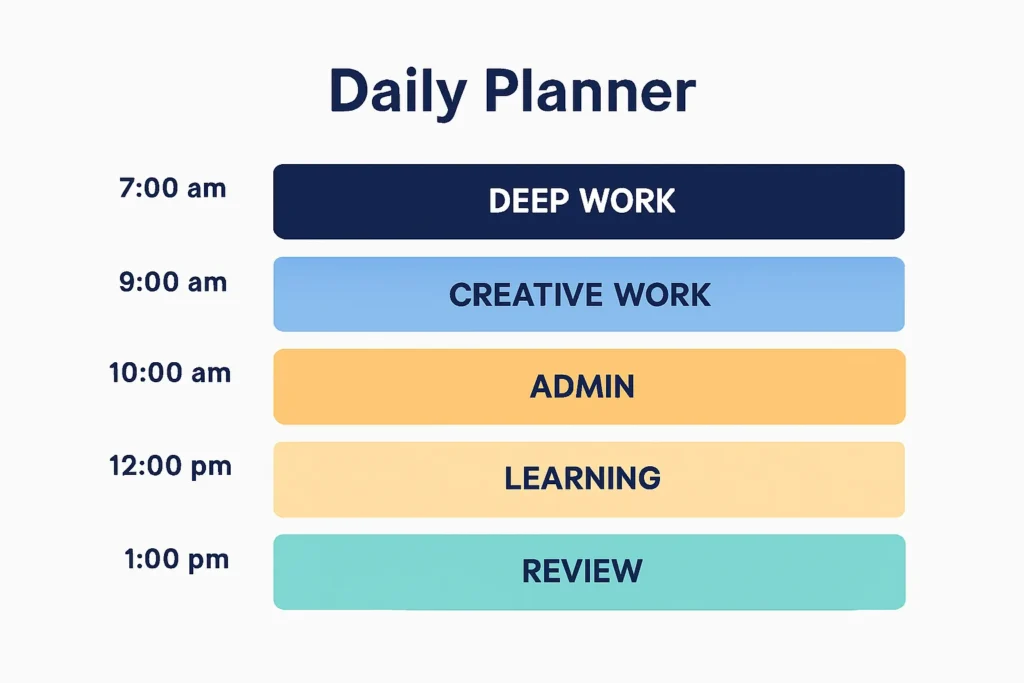 Daily Planner

7:00 am DEEP WORK

9:00 am CREATIVE WORK

10:00 am ADMIN

12:00 pm LEARNING

1:00 pm REVIEW